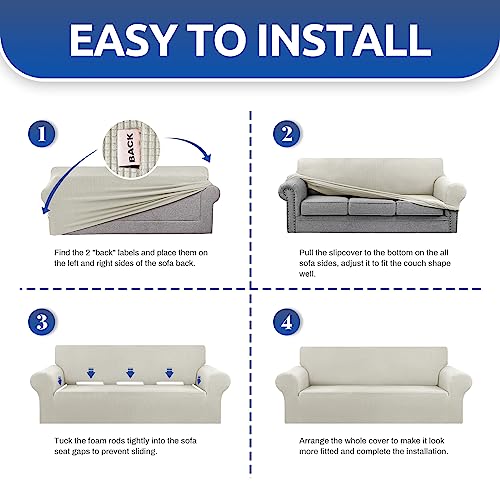 EASY TO INSTALL

1

BACK

Find the 2 "back" labels and place them on the left and right sides of the sofa back.

2

Pull the slipcover to the bottom on the all sofa sides, adjust it to fit the couch shape well.

3

Tuck the foam rods tightly into the sofa seat gaps to prevent sliding.

4

Arrange the whole cover to make it look more fitted and complete the installation.